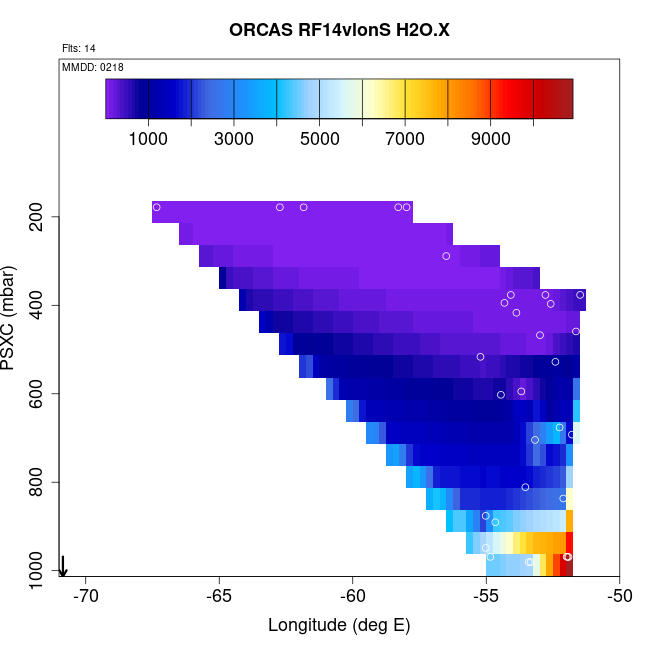 ORCAS RF14vlonS H2O.X

Flts: 14
MMDD: 0218

1000 3000 5000 7000 9000

PSXC (mbar)
200
400
600
800
1000

-70 -65 -60 -55 -50
Longitude (deg E)